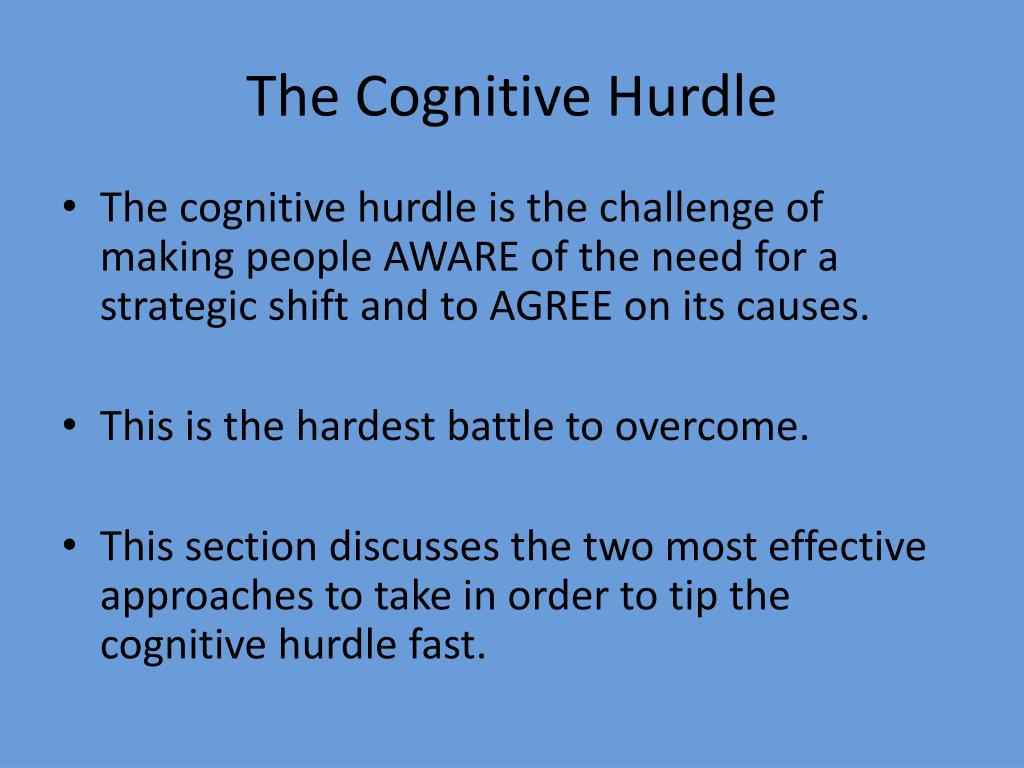 The Cognitive Hurdle

• The cognitive hurdle is the challenge of making people AWARE of the need for a strategic shift and to AGREE on its causes.

• This is the hardest battle to overcome.

• This section discusses the two most effective approaches to take in order to tip the cognitive hurdle fast.